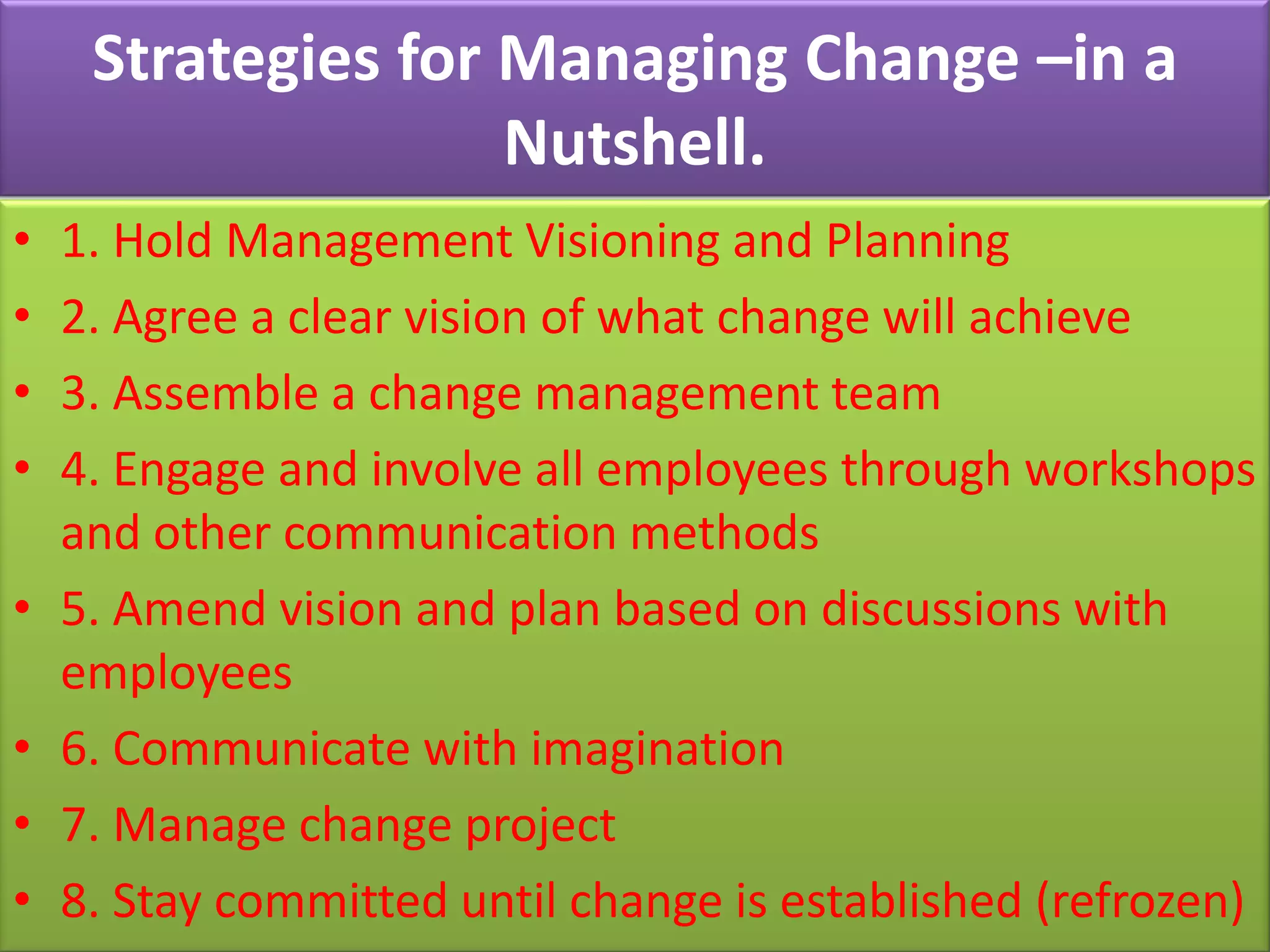 Strategies for Managing Change –in a Nutshell.

• 1. Hold Management Visioning and Planning
• 2. Agree a clear vision of what change will achieve
• 3. Assemble a change management team
• 4. Engage and involve all employees through workshops and other communication methods
• 5. Amend vision and plan based on discussions with employees
• 6. Communicate with imagination
• 7. Manage change project
• 8. Stay committed until change is established (refrozen)